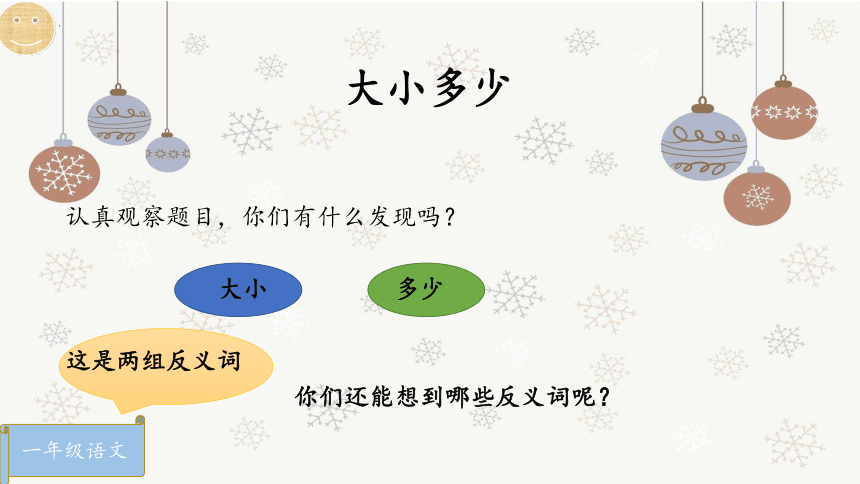 大小多少

认真观察题目，你们有什么发现吗？

大小

多少

这是两组反义词

你们还能想到哪些反义词呢？

一年级语文